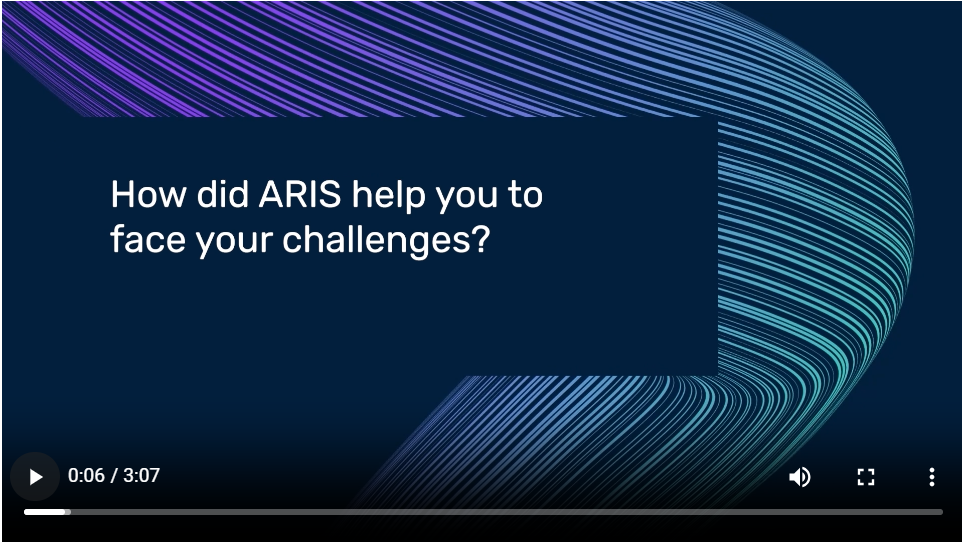 How did ARIS help you to face your challenges?

0:06 / 3:07